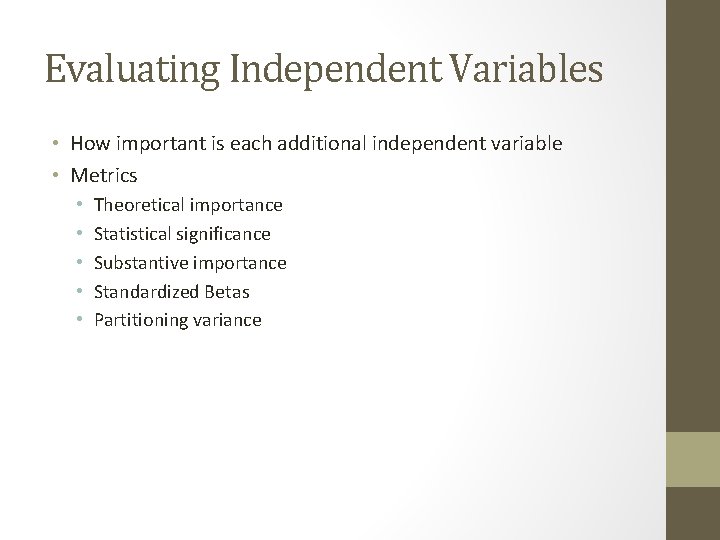 Evaluating Independent Variables

• How important is each additional independent variable
• Metrics
• Theoretical importance
• Statistical significance
• Substantive importance
• Standardized Betas
• Partitioning variance